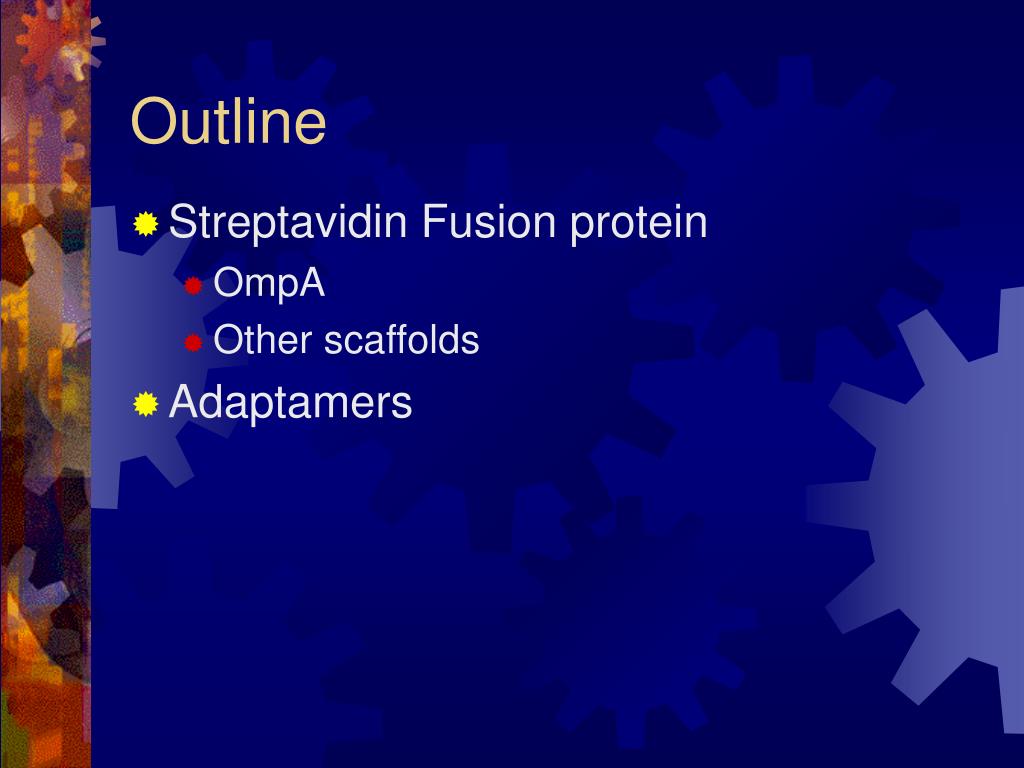 Outline

Streptavidin Fusion protein

OmpA

Other scaffolds

Adaptamers